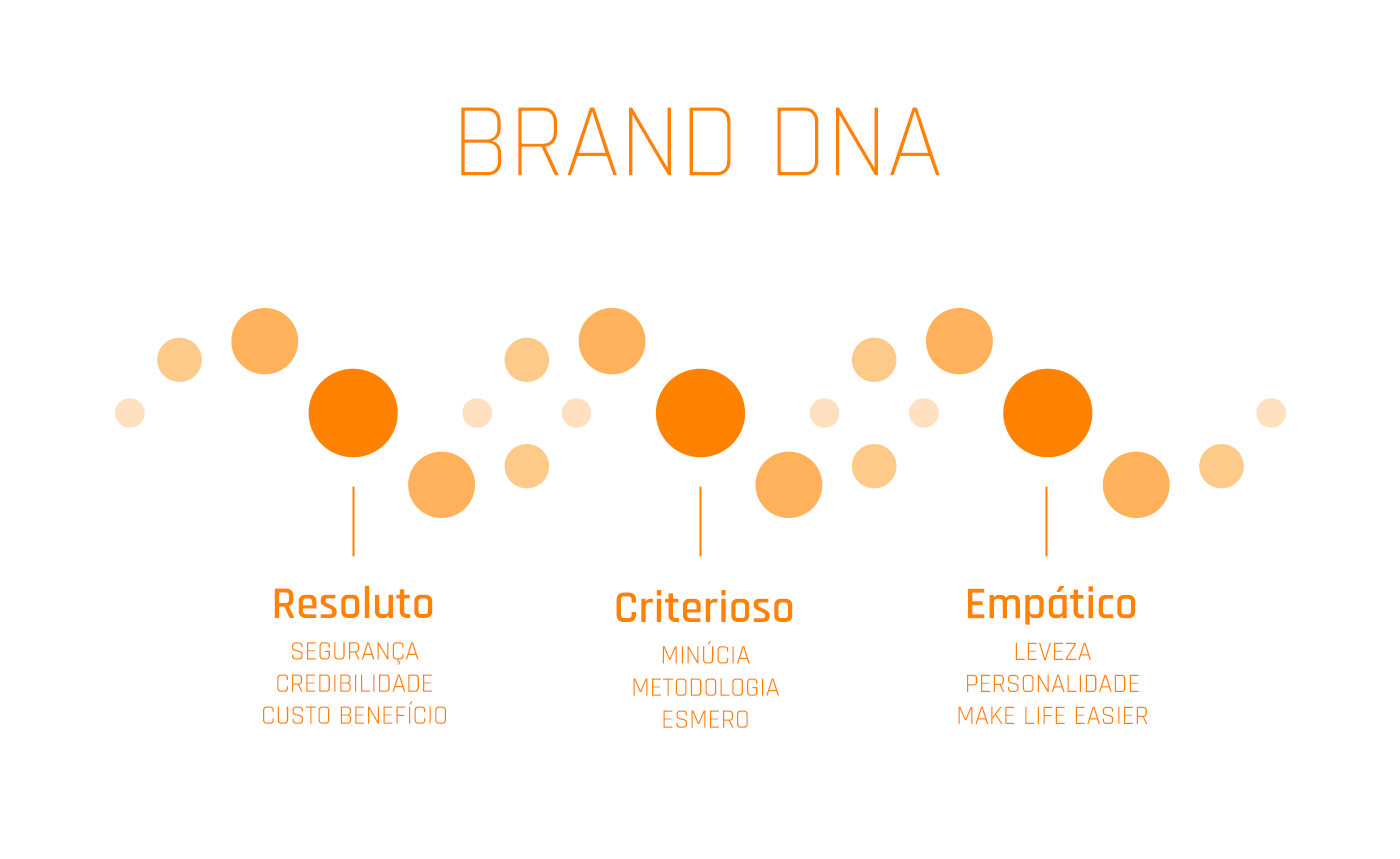 BRAND DNA

Resoluto
SEGURANÇA
CREDIBILIDADE
CUSTO BENEFÍCIO

Criterioso
MINÚCIA
METODOLOGIA
ESMERO

Empático
LEVEZA
PERSONALIDADE
MAKE LIFE EASIER